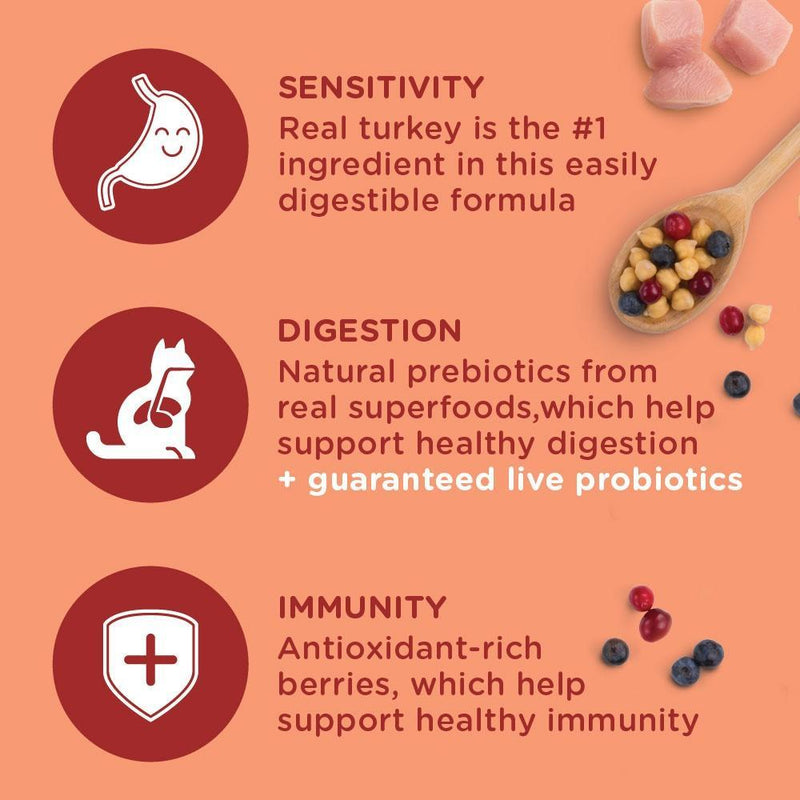 SENSITIVITY
Real turkey is the #1 ingredient in this easily digestible formula

DIGESTION
Natural prebiotics from real superfoods,which help support healthy digestion + guaranteed live probiotics

IMMUNITY
Antioxidant-rich berries, which help support healthy immunity